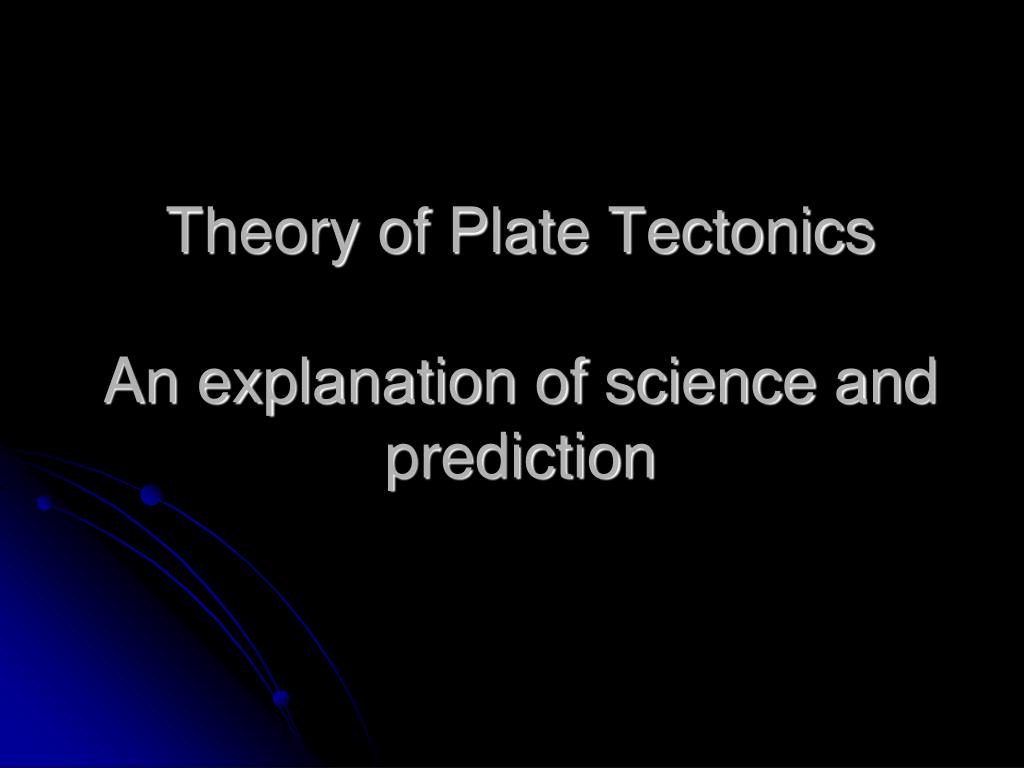 Theory of Plate Tectonics

An explanation of science and prediction